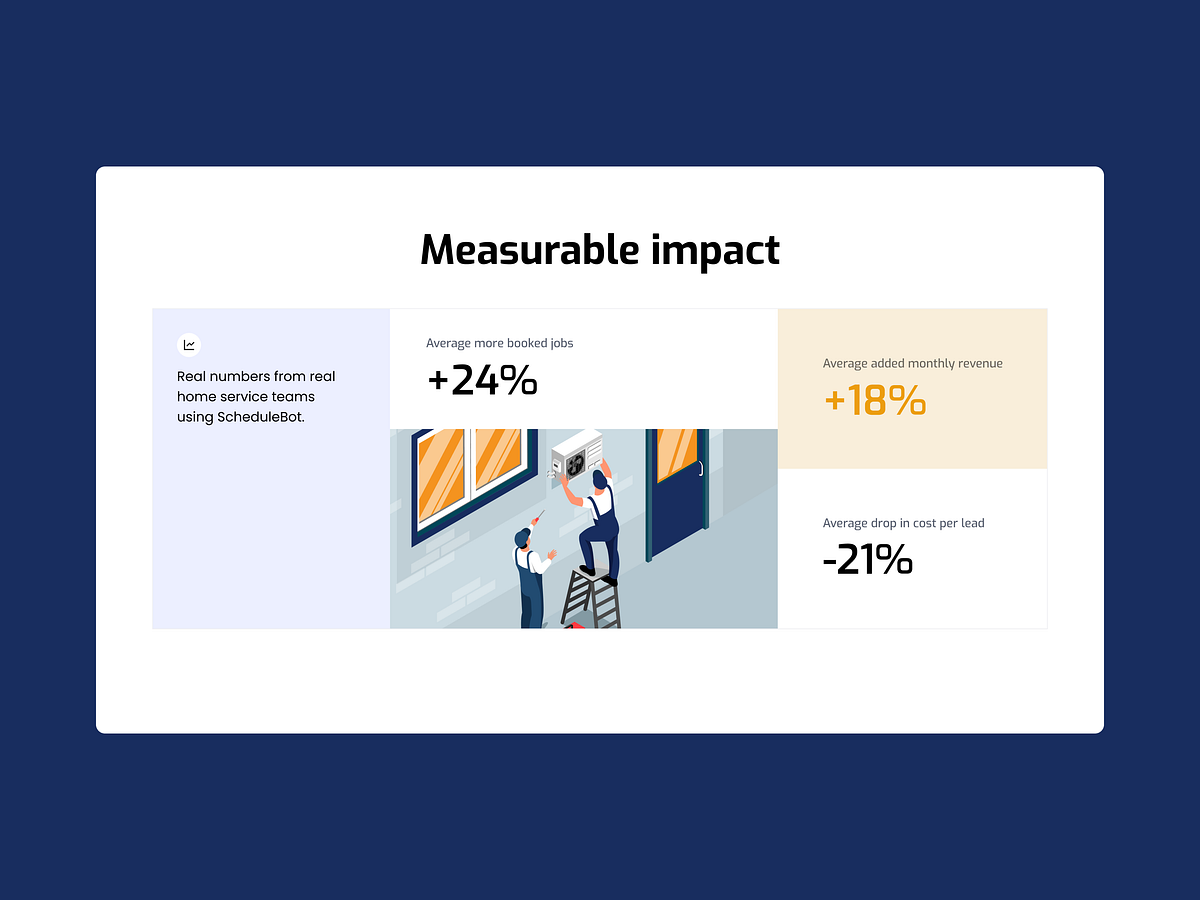 Measurable impact

Real numbers from real home service teams using ScheduleBot.

Average more booked jobs

+24%

Average added monthly revenue

+18%

Average drop in cost per lead

-21%